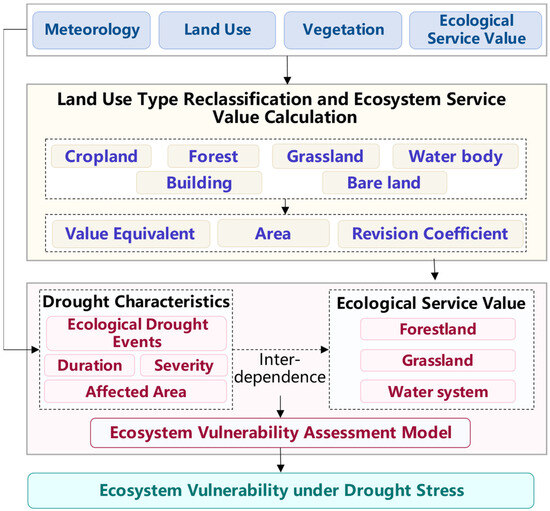 Meteorology

Land Use

Vegetation

Ecological Service Value

Land Use Type Reclassification and Ecosystem Service Value Calculation

Cropland

Forest

Grassland

Water body

Building

Bare land

Value Equivalent

Area

Revision Coefficient

Drought Characteristics

Ecological Drought Events

Duration

Severity

Affected Area

Inter-dependence

Ecological Service Value

Forestland

Grassland

Water system

Ecosystem Vulnerability Assessment Model

Ecosystem Vulnerability under Drought Stress